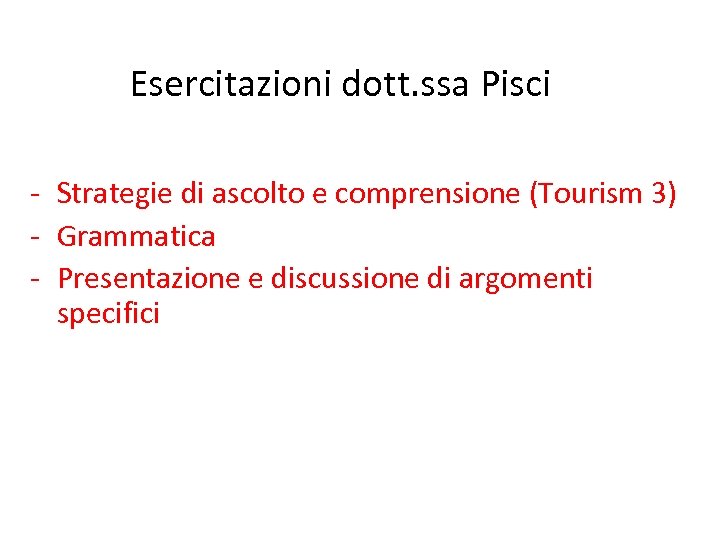 Esercitazioni dott.ssa Pisci

- Strategie di ascolto e comprensione (Tourism 3)
- Grammatica
- Presentazione e discussione di argomenti specifici